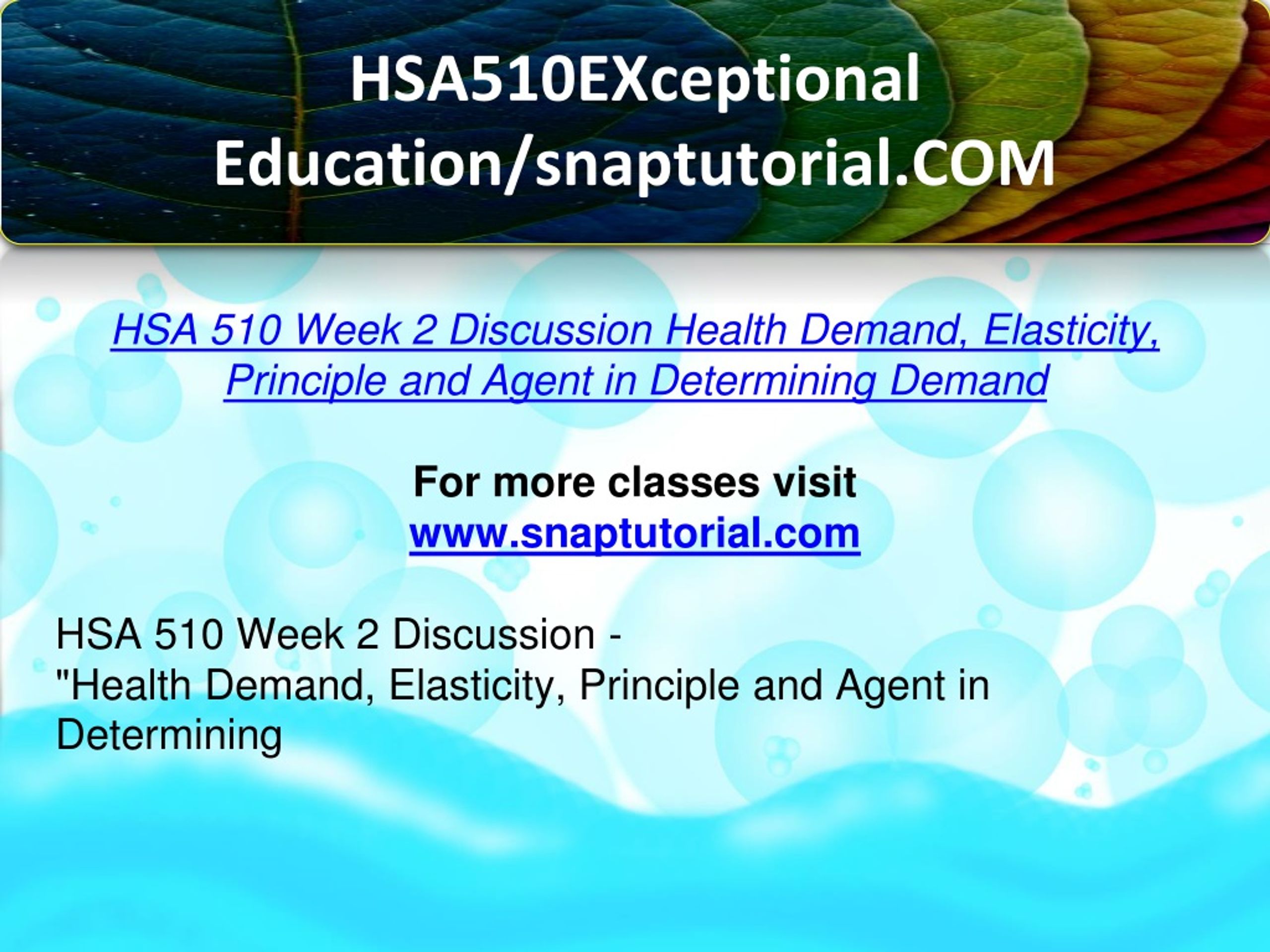 HSA510EXceptional Education/snaptutorial.COM

HSA 510 Week 2 Discussion Health Demand, Elasticity, Principle and Agent in Determining Demand

For more classes visit
www.snaptutorial.com

HSA 510 Week 2 Discussion -
"Health Demand, Elasticity, Principle and Agent in Determining